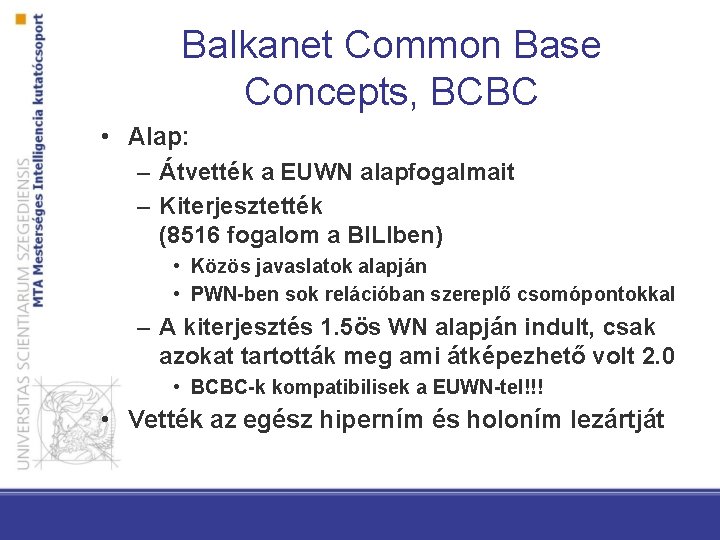 UNIVERSITAS SCIENTIARUM SZEGEDIENSIS
MTA Mesterséges Intelligencia kutatócsoport

Balkanet Common Base Concepts, BCBC

• Alap:
– Átvették a EUWN alapfogalmait
– Kiterjesztették (8516 fogalom a BILIben)
• Közös javaslatok alapján
• PWN-ben sok relációban szereplő csomópontokkal
– A kiterjesztés 1.5ös WN alapján indult, csak azokat tartották meg ami átképezhető volt 2.0
• BCBC-k kompatibilisek a EUWN-tel!!!
• Vették az egész hiperním és holoním lezártját